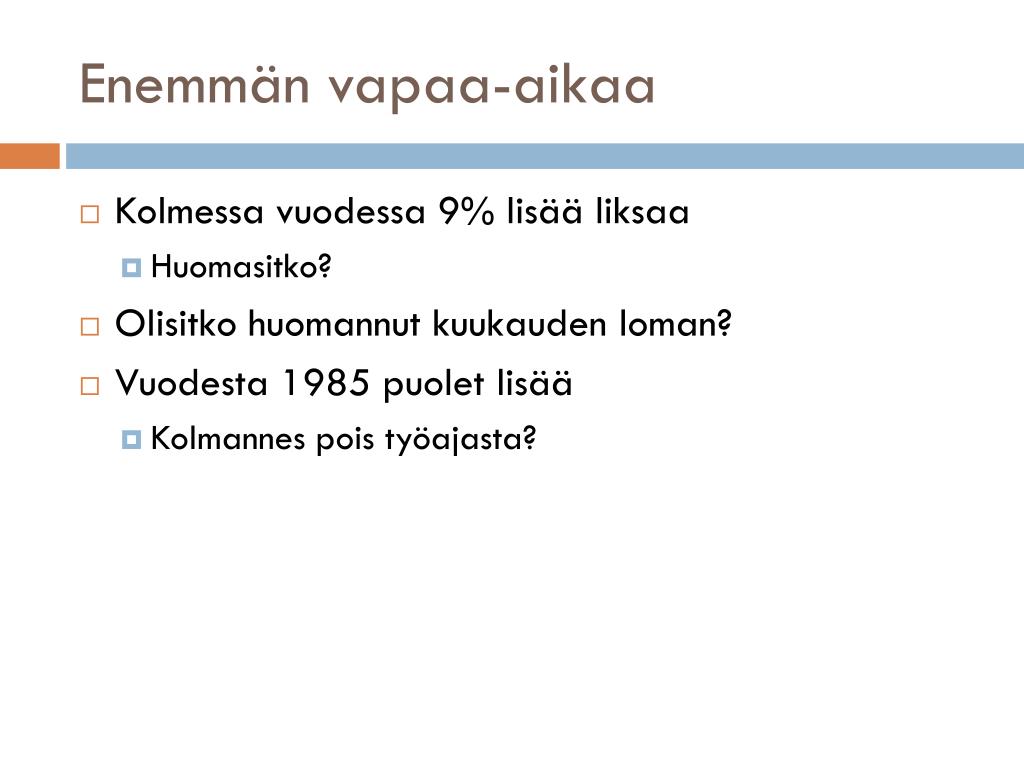 Enemmän vapaa-aikaa

Kolmessa vuodessa 9% lisää liksaa
Huomasitko?
Olisitko huomannut kuukauden loman?
Vuodesta 1985 puolet lisää
Kolmannes pois työajasta?